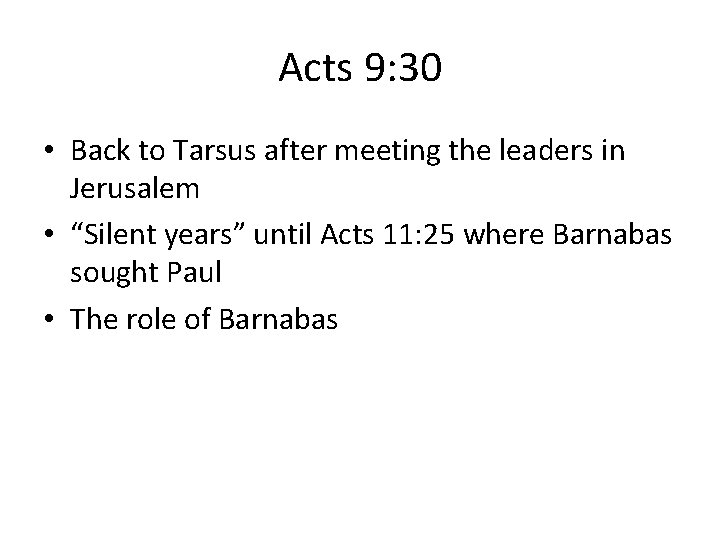 Acts 9:30

• Back to Tarsus after meeting the leaders in Jerusalem
• “Silent years” until Acts 11:25 where Barnabas sought Paul
• The role of Barnabas